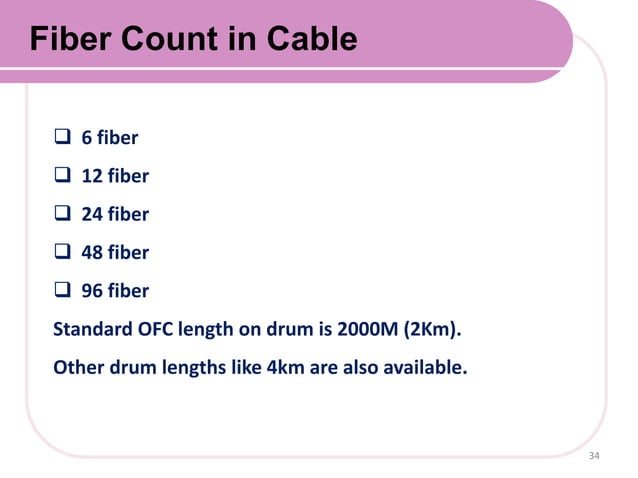 Fiber Count in Cable

❑ 6 fiber

❑ 12 fiber

❑ 24 fiber

❑ 48 fiber

❑ 96 fiber

Standard OFC length on drum is 2000M (2Km).

Other drum lengths like 4km are also available.

34